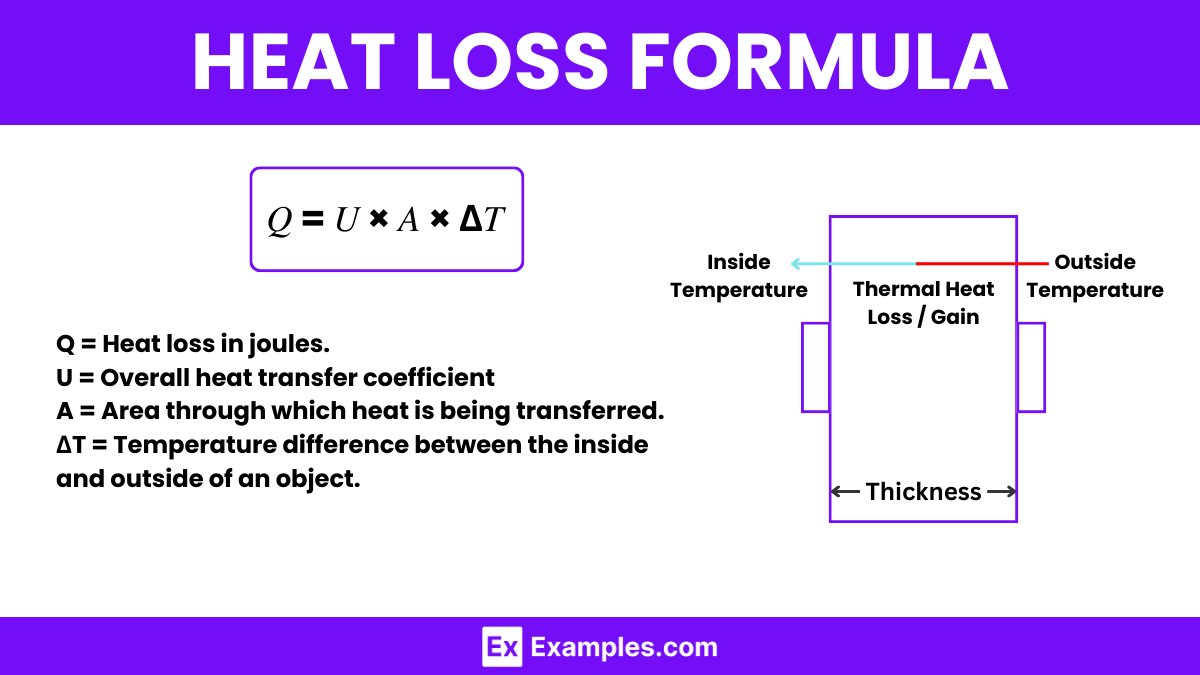 HEAT LOSS FORMULA

$Q = U \times A \times \Delta T$

Q = Heat loss in joules.
U = Overall heat transfer coefficient
A = Area through which heat is being transferred.
ΔT = Temperature difference between the inside and outside of an object.

Inside Temperature

Thermal Heat Loss / Gain

Outside Temperature

Thickness

Ex Examples.com